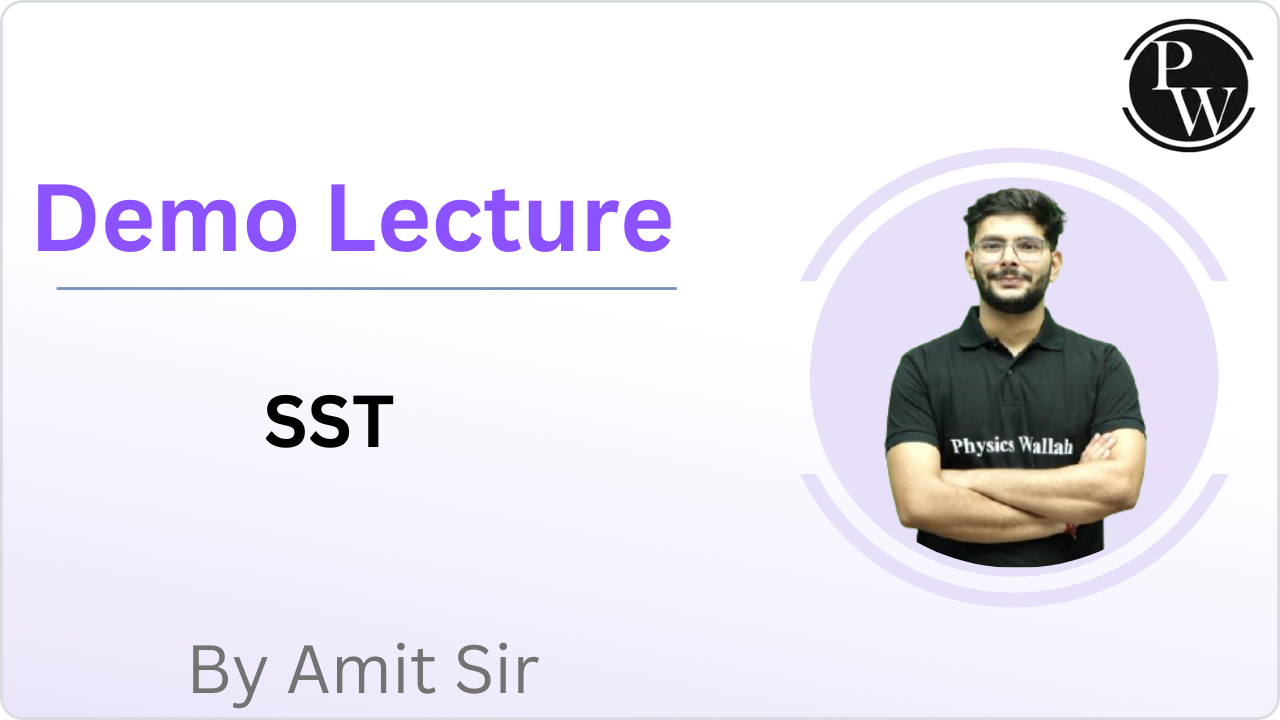 PW

Demo Lecture

SST

Physics Wallah

By Amit Sir